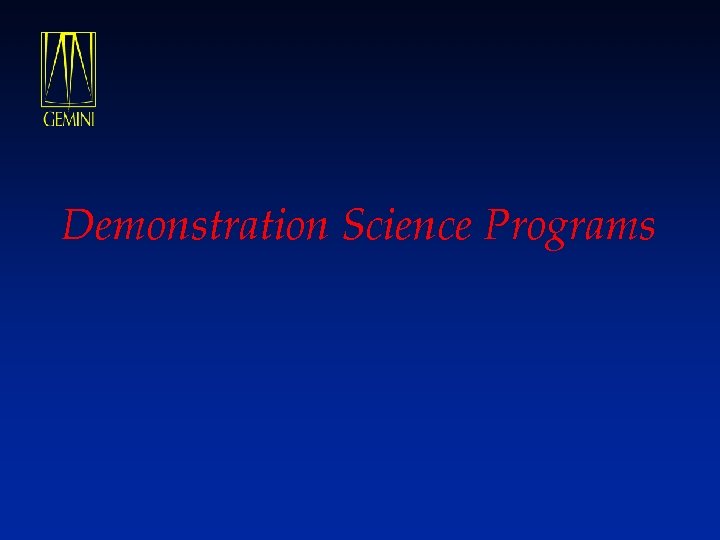 GEMINI

Demonstration Science Programs